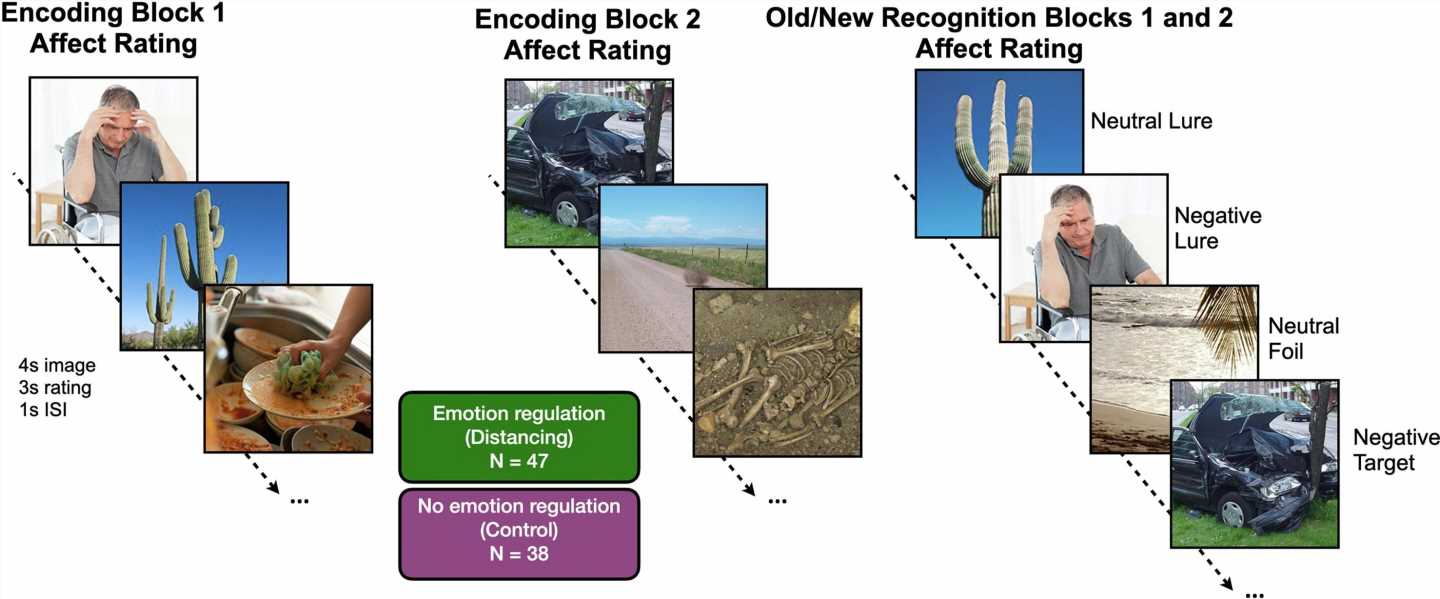 Encoding Block 1
Affect Rating

4s image
3s rating
1s ISI

...

Encoding Block 2
Affect Rating

Emotion regulation
(Distancing)
N = 47

No emotion regulation
(Control)
N = 38

...

Old/New Recognition Blocks 1 and 2
Affect Rating

Neutral Lure

Negative
Lure

Neutral
Foil

Negative
Target

...